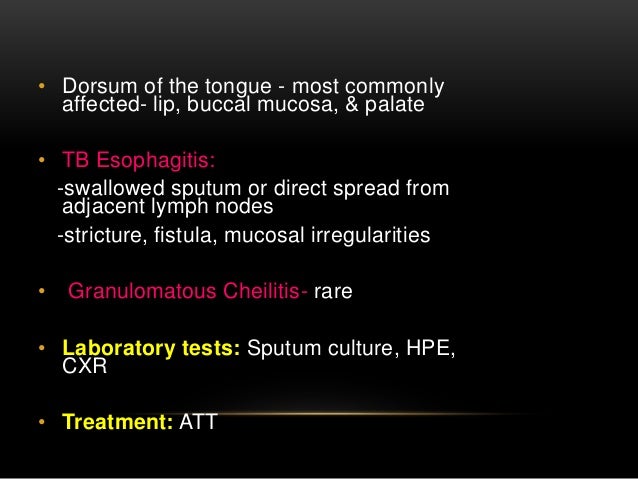 • Dorsum of the tongue - most commonly affected- lip, buccal mucosa, & palate

• TB Esophagitis:
-swallowed sputum or direct spread from adjacent lymph nodes
-stricture, fistula, mucosal irregularities

• Granulomatous Cheilitis- rare

• Laboratory tests: Sputum culture, HPE, CXR

• Treatment: ATT